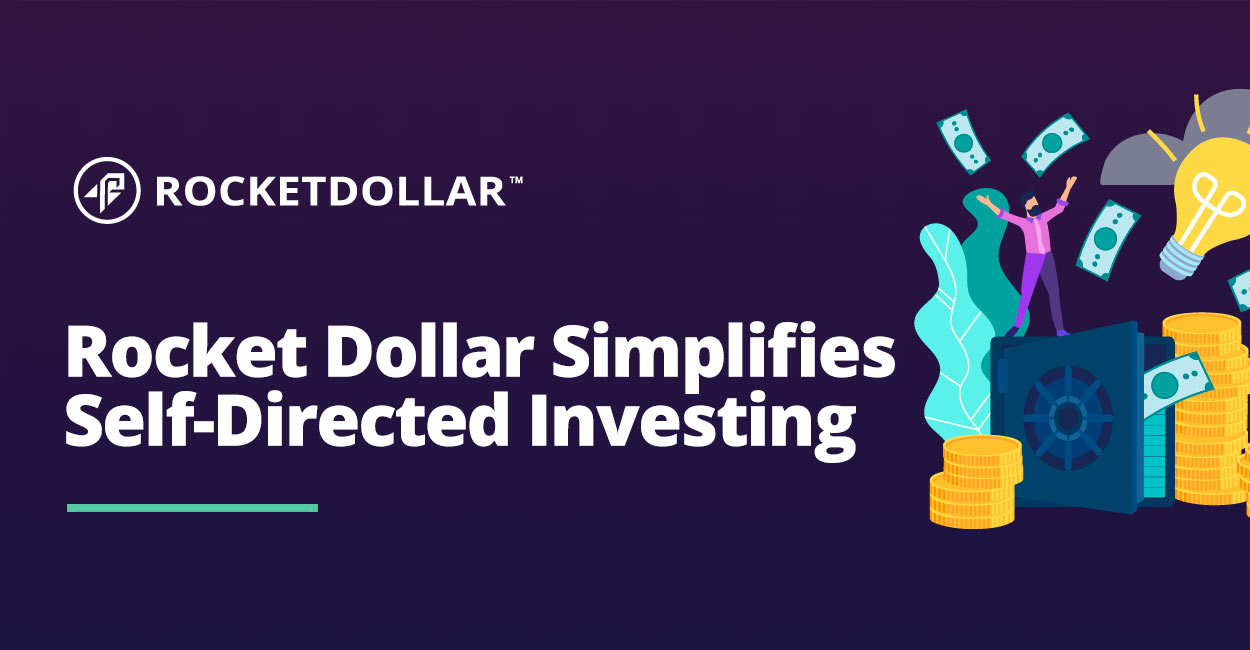 ROCKETDOLLAR™

Rocket Dollar Simplifies Self-Directed Investing